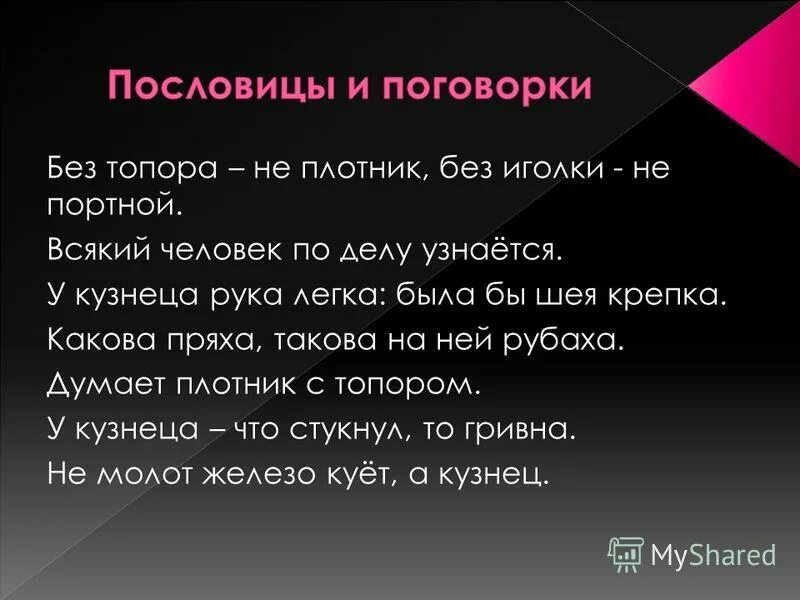 Пословицы и поговорки

Без топора – не плотник, без иголки - не портной.

Всякий человек по делу узнаётся.

У кузнеца рука легка: была бы шея крепка.

Какова пряха, такова на ней рубаха.

Думает плотник с топором.

У кузнеца – что стукнул, то гривна.

Не молот железо куёт, а кузнец.

MyShared